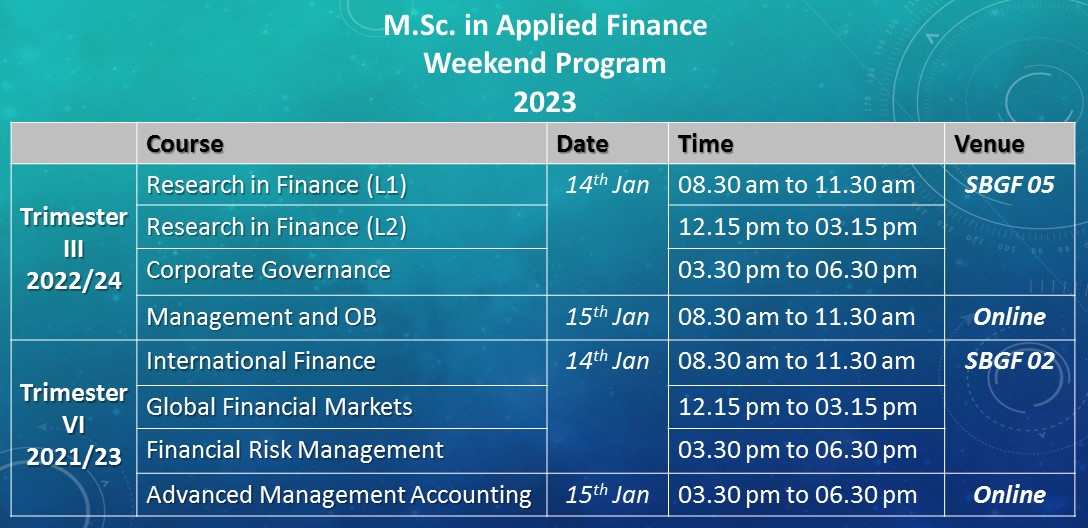 M.Sc. in Applied Finance
Weekend Program
2023

|  | Course | Date | Time | Venue |
|---|---|---|---|---|
| Trimester III 2022/24 | Research in Finance (L1) | $14^{th}$ Jan | 08.30 am to 11.30 am | SBGF 05 |
|  | Research in Finance (L2) |  | 12.15 pm to 03.15 pm |  |
|  | Corporate Governance |  | 03.30 pm to 06.30 pm |  |
|  | Management and OB | $15^{th}$ Jan | 08.30 am to 11.30 am | Online |
| Trimester VI 2021/23 | International Finance | $14^{th}$ Jan | 08.30 am to 11.30 am | SBGF 02 |
|  | Global Financial Markets |  | 12.15 pm to 03.15 pm |  |
|  | Financial Risk Management |  | 03.30 pm to 06.30 pm |  |
|  | Advanced Management Accounting | $15^{th}$ Jan | 03.30 pm to 06.30 pm | Online |